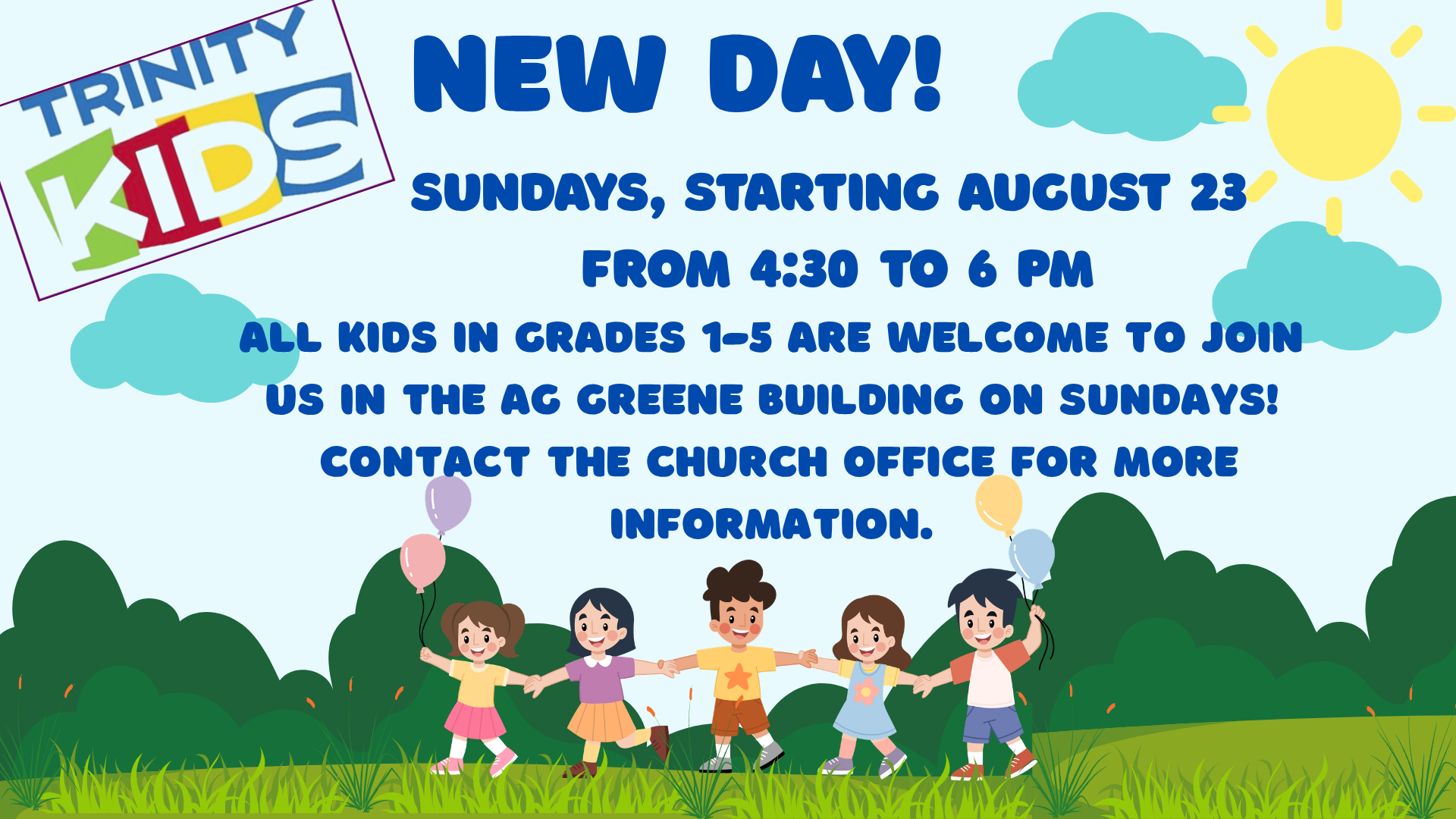 TRINITY KIDS

NEW DAY!

SUNDAYS, STARTING AUGUST 23

FROM 4:30 TO 6 PM

ALL KIDS IN GRADES 1-5 ARE WELCOME TO JOIN US IN THE AG GREENE BUILDING ON SUNDAYS! CONTACT THE CHURCH OFFICE FOR MORE INFORMATION.